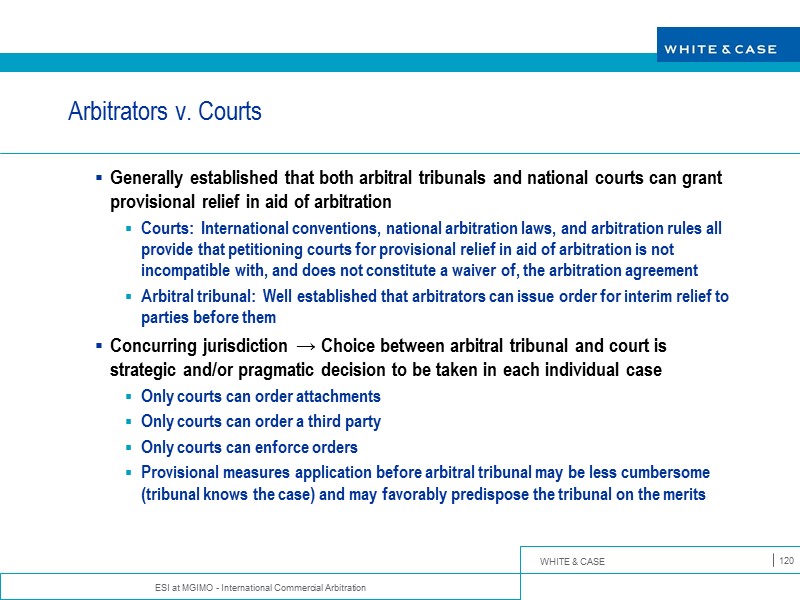 WHITE & CASE

Arbitrators v. Courts

▪ Generally established that both arbitral tribunals and national courts can grant provisional relief in aid of arbitration

▪ Courts: International conventions, national arbitration laws, and arbitration rules all provide that petitioning courts for provisional relief in aid of arbitration is not incompatible with, and does not constitute a waiver of, the arbitration agreement

▪ Arbitral tribunal: Well established that arbitrators can issue order for interim relief to parties before them

▪ Concurring jurisdiction → Choice between arbitral tribunal and court is strategic and/or pragmatic decision to be taken in each individual case

▪ Only courts can order attachments

▪ Only courts can order a third party

▪ Only courts can enforce orders

▪ Provisional measures application before arbitral tribunal may be less cumbersome (tribunal knows the case) and may favorably predispose the tribunal on the merits

WHITE & CASE

120

ESI at MGIMO - International Commercial Arbitration